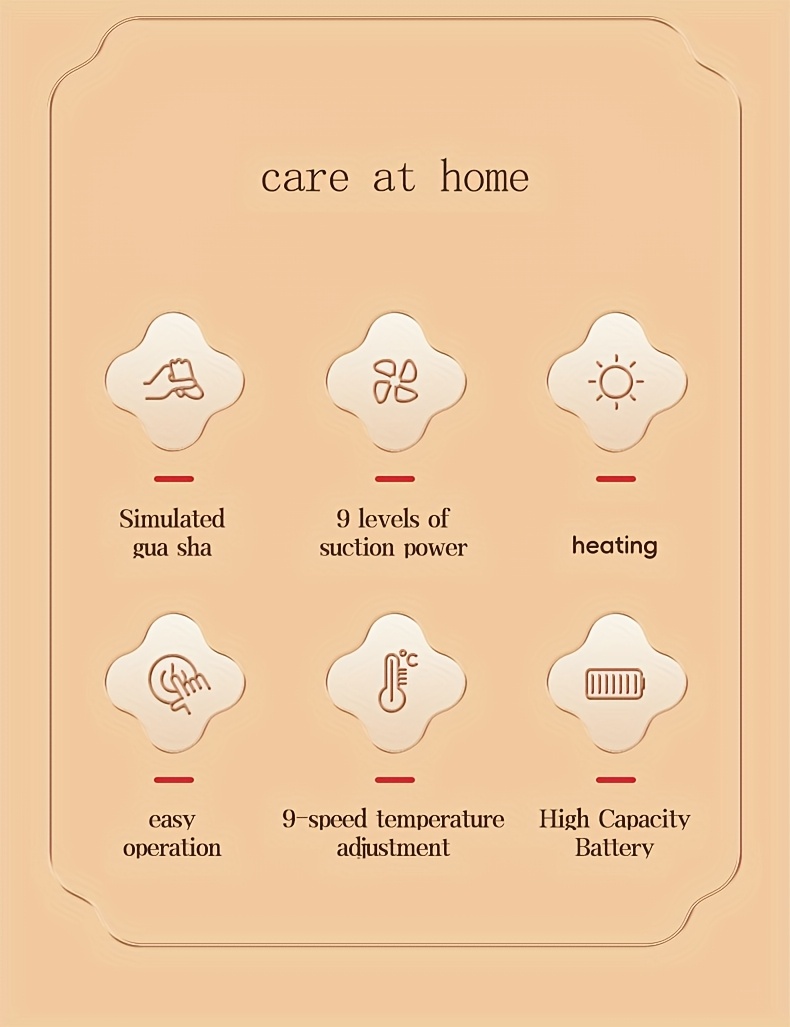 care at home

Simulated gua sha

9 levels of suction power

heating

easy operation

9-speed temperature adjustment

High Capacity Battery